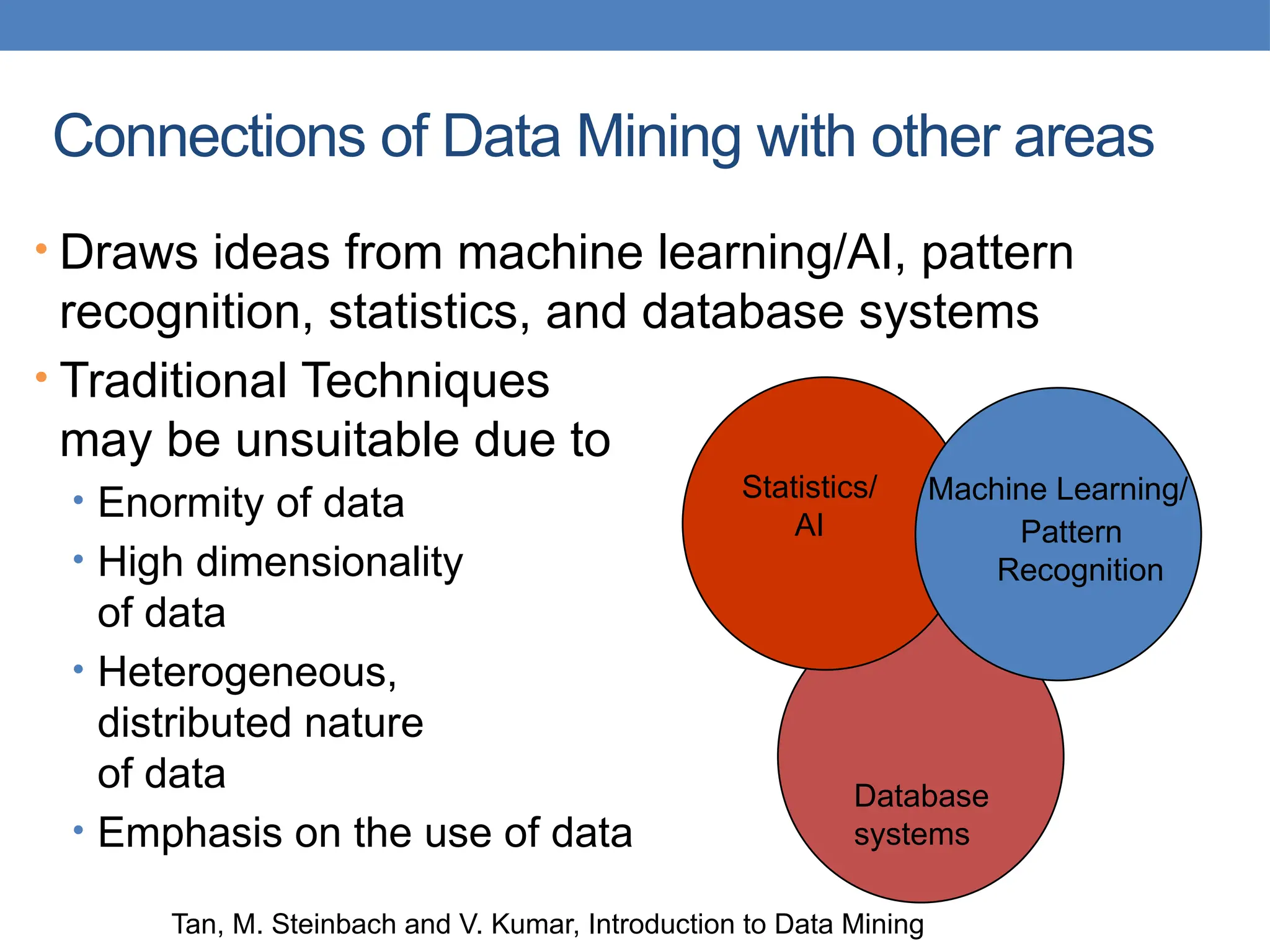 Connections of Data Mining with other areas

• Draws ideas from machine learning/AI, pattern recognition, statistics, and database systems

• Traditional Techniques may be unsuitable due to
  • Enormity of data
  • High dimensionality of data
  • Heterogeneous, distributed nature of data
  • Emphasis on the use of data

Statistics/ AI

Machine Learning/ Pattern Recognition

Database systems

Tan, M. Steinbach and V. Kumar, Introduction to Data Mining